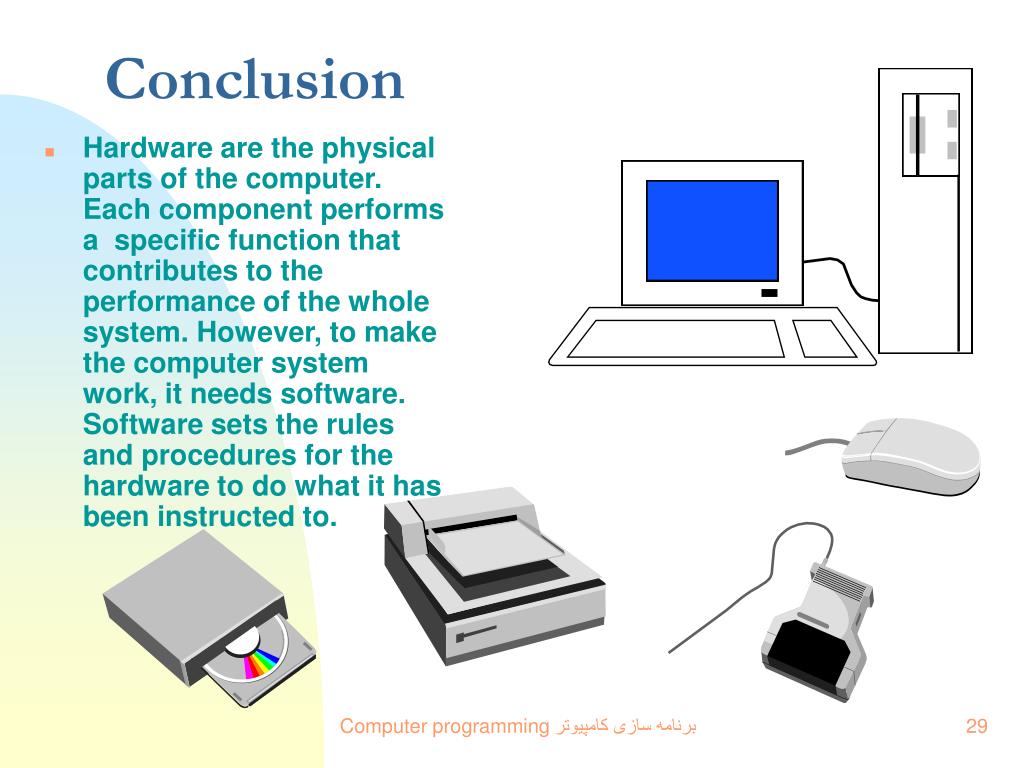 Conclusion

Hardware are the physical parts of the computer. Each component performs a specific function that contributes to the performance of the whole system. However, to make the computer system work, it needs software. Software sets the rules and procedures for the hardware to do what it has been instructed to.

Computer programming برنامه سازی کامپیوتر

29